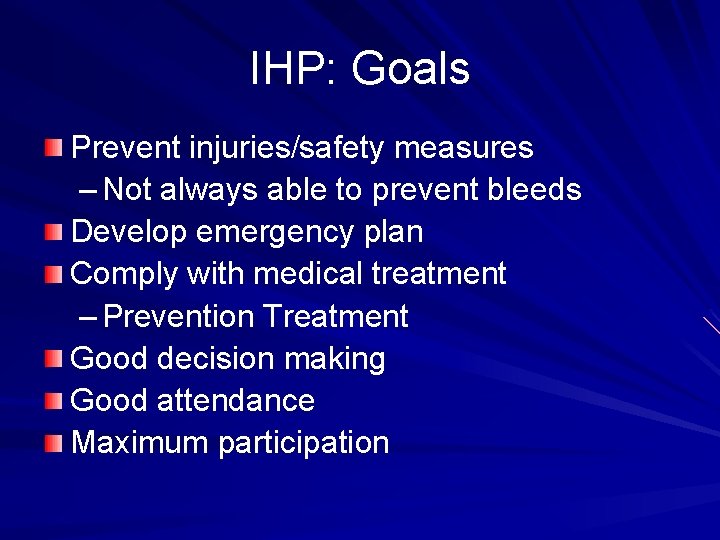 IHP: Goals

Prevent injuries/safety measures
– Not always able to prevent bleeds
Develop emergency plan
Comply with medical treatment
– Prevention Treatment
Good decision making
Good attendance
Maximum participation